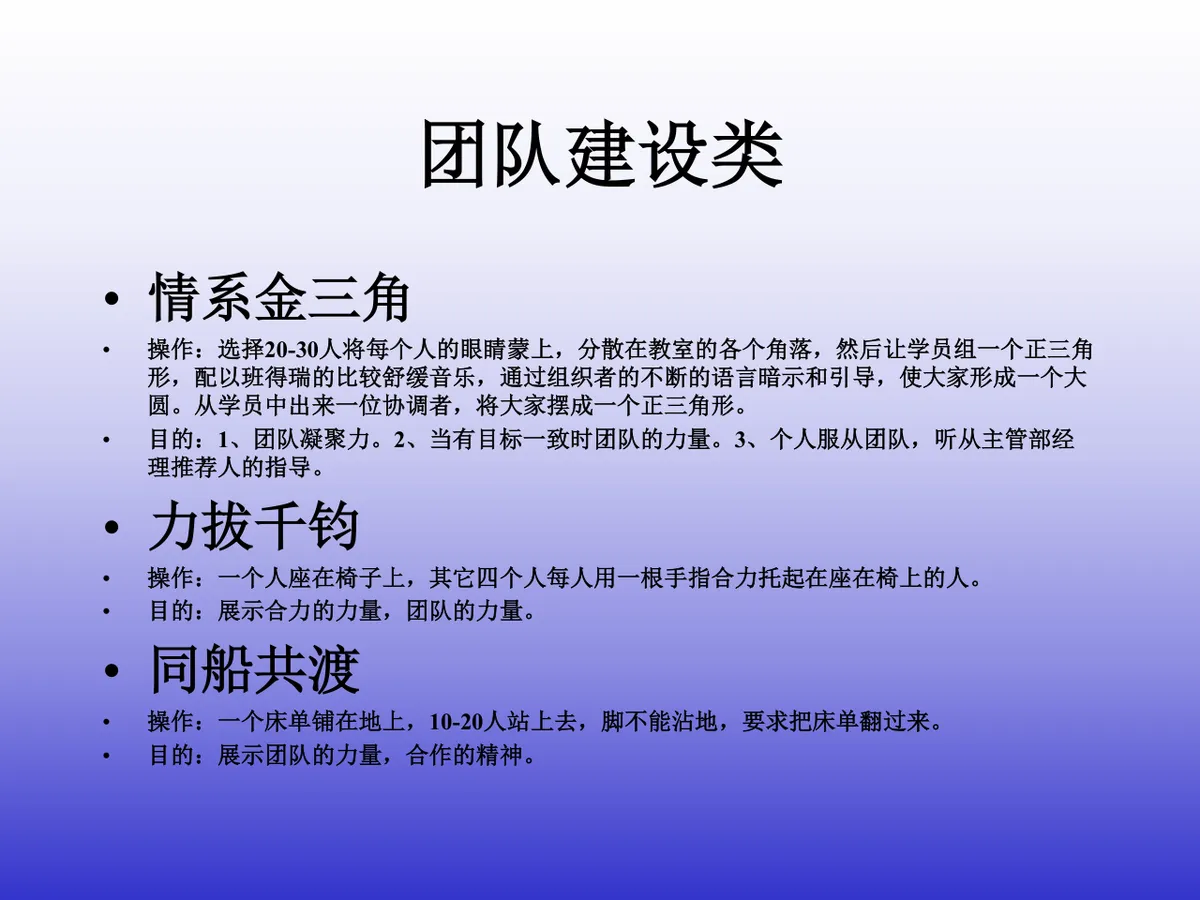 团队建设类

• 情系金三角
• 操作：选择20-30人将每个人的眼睛蒙上，分散在教室的各个角落，然后让学员组一个正三角形，配以班得瑞的比较舒缓音乐，通过组织者的不断的语言暗示和引导，使大家形成一个大圆。从学员中出来一位协调者，将大家摆成一个正三角形。
• 目的：1、团队凝聚力。2、当有目标一致时团队的力量。3、个人服从团队，听从主管部经理推荐人的指导。

• 力拔千钧
• 操作：一个人座在椅子上，其它四个人每人用一根手指合力托起在座在椅上的人。
• 目的：展示合力的力量，团队的力量。

• 同船共渡
• 操作：一个床单铺在地上，10-20人站上去，脚不能沾地，要求把床单翻过来。
• 目的：展示团队的力量，合作的精神。